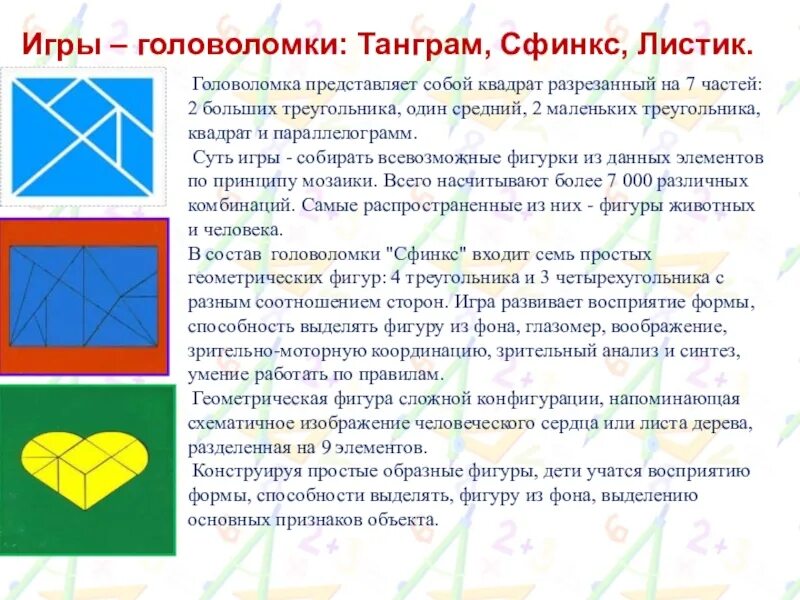 Игры – головоломки: Танграм, Сфинкс, Листик.

Головоломка представляет собой квадрат разрезанный на 7 частей: 2 больших треугольника, один средний, 2 маленьких треугольника, квадрат и параллелограмм.

Суть игры - собирать всевозможные фигурки из данных элементов по принципу мозаики. Всего насчитывают более 7 000 различных комбинаций. Самые распространенные из них - фигуры животных и человека.

В состав головоломки "Сфинкс" входит семь простых геометрических фигур: 4 треугольника и 3 четырехугольника с разным соотношением сторон. Игра развивает восприятие формы, способность выделять фигуру из фона, глазомер, воображение, зрительно-моторную координацию, зрительный анализ и синтез, умение работать по правилам.

Геометрическая фигура сложной конфигурации, напоминающая схематичное изображение человеческого сердца или листа дерева, разделенная на 9 элементов.

Конструируя простые образные фигуры, дети учатся восприятию формы, способности выделять, фигуру из фона, выделению основных признаков объекта.